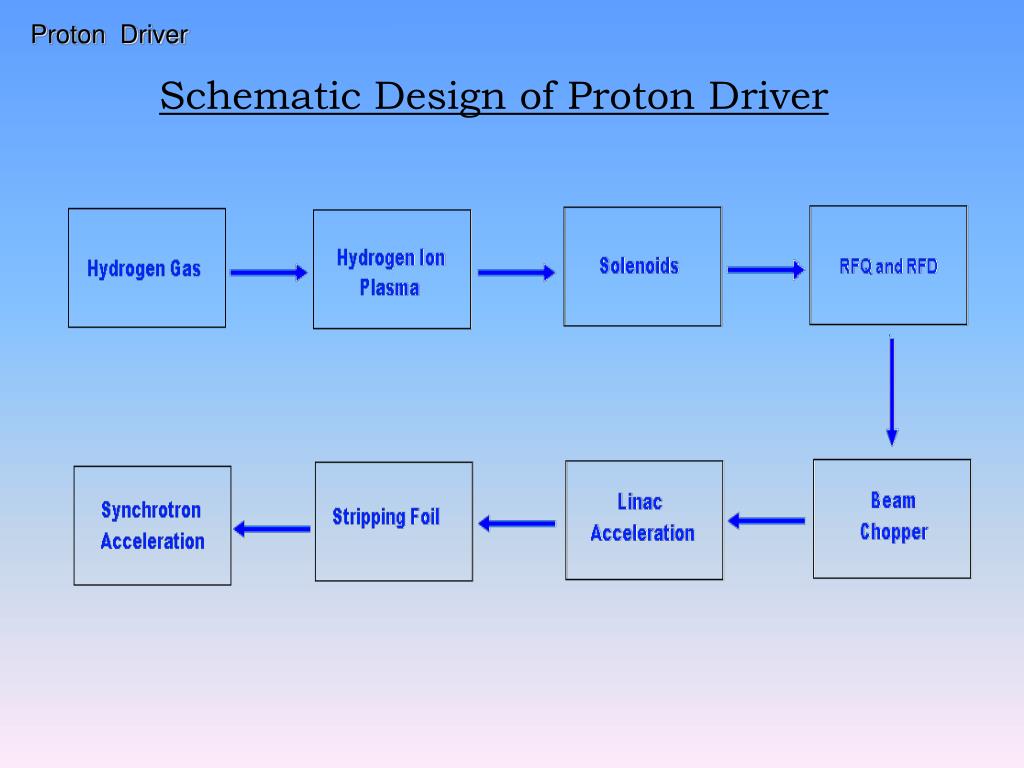 Proton Driver

Schematic Design of Proton Driver

Hydrogen Gas

Hydrogen Ion Plasma

Solenoids

RFQ and RFD

Beam Chopper

Linac Acceleration

Stripping Foil

Synchrotron Acceleration